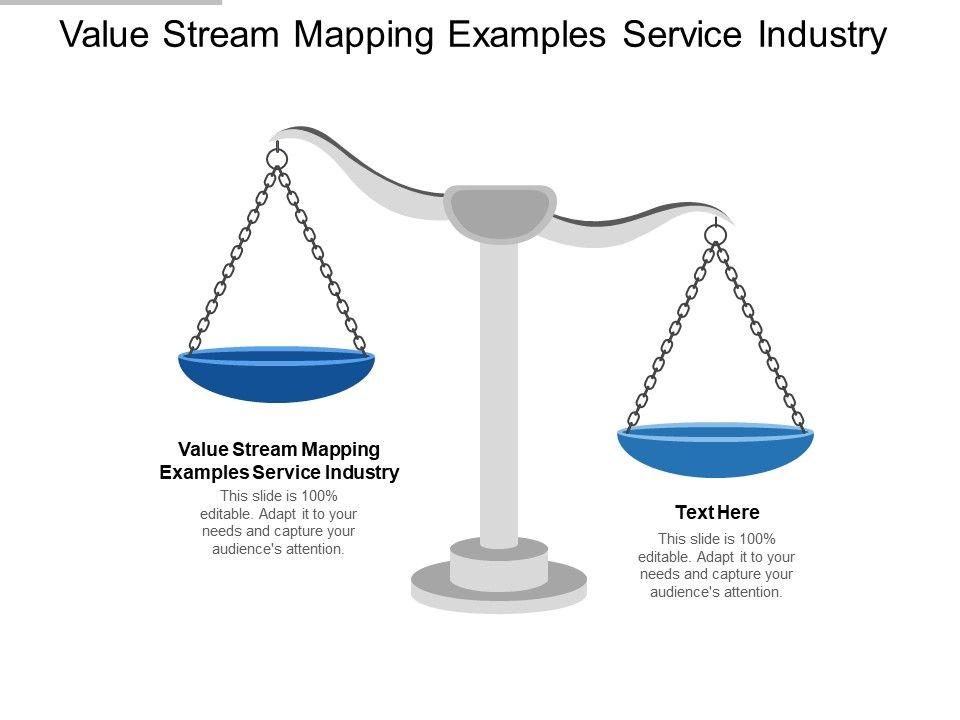 Value Stream Mapping Examples Service Industry

Value Stream Mapping Examples Service Industry

This slide is 100% editable. Adapt it to your needs and capture your audience's attention.

Text Here

This slide is 100% editable. Adapt it to your needs and capture your audience's attention.